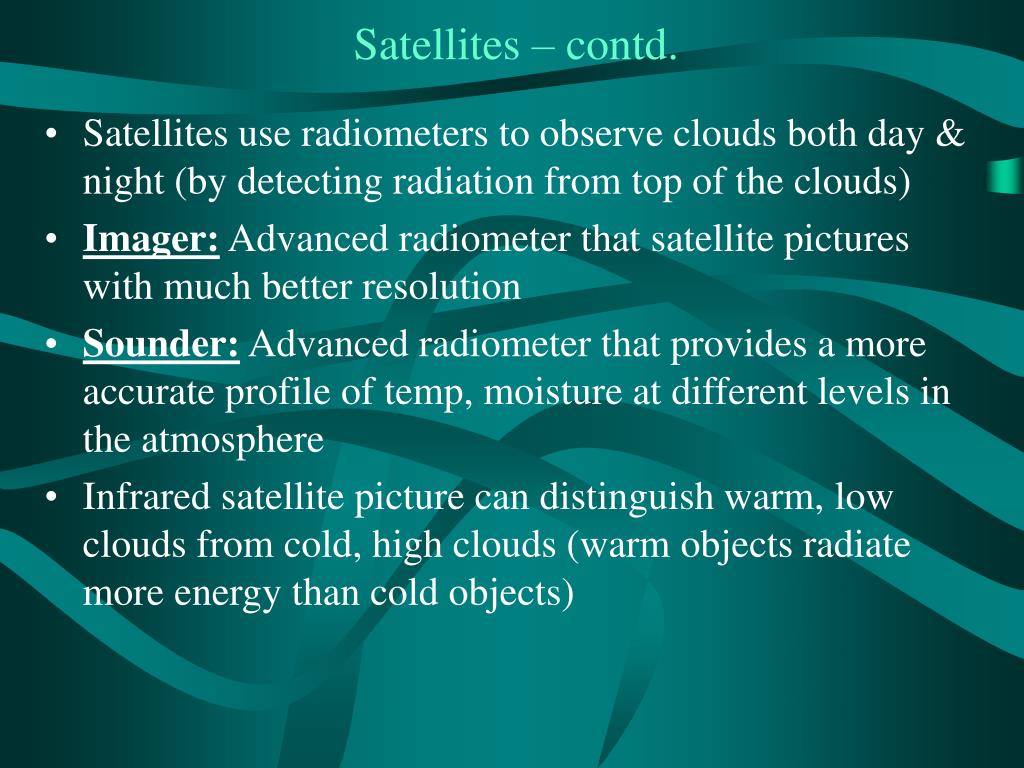 Satellites – contd.

• Satellites use radiometers to observe clouds both day & night (by detecting radiation from top of the clouds)

• Imager: Advanced radiometer that satellite pictures with much better resolution

• Sounder: Advanced radiometer that provides a more accurate profile of temp, moisture at different levels in the atmosphere

• Infrared satellite picture can distinguish warm, low clouds from cold, high clouds (warm objects radiate more energy than cold objects)